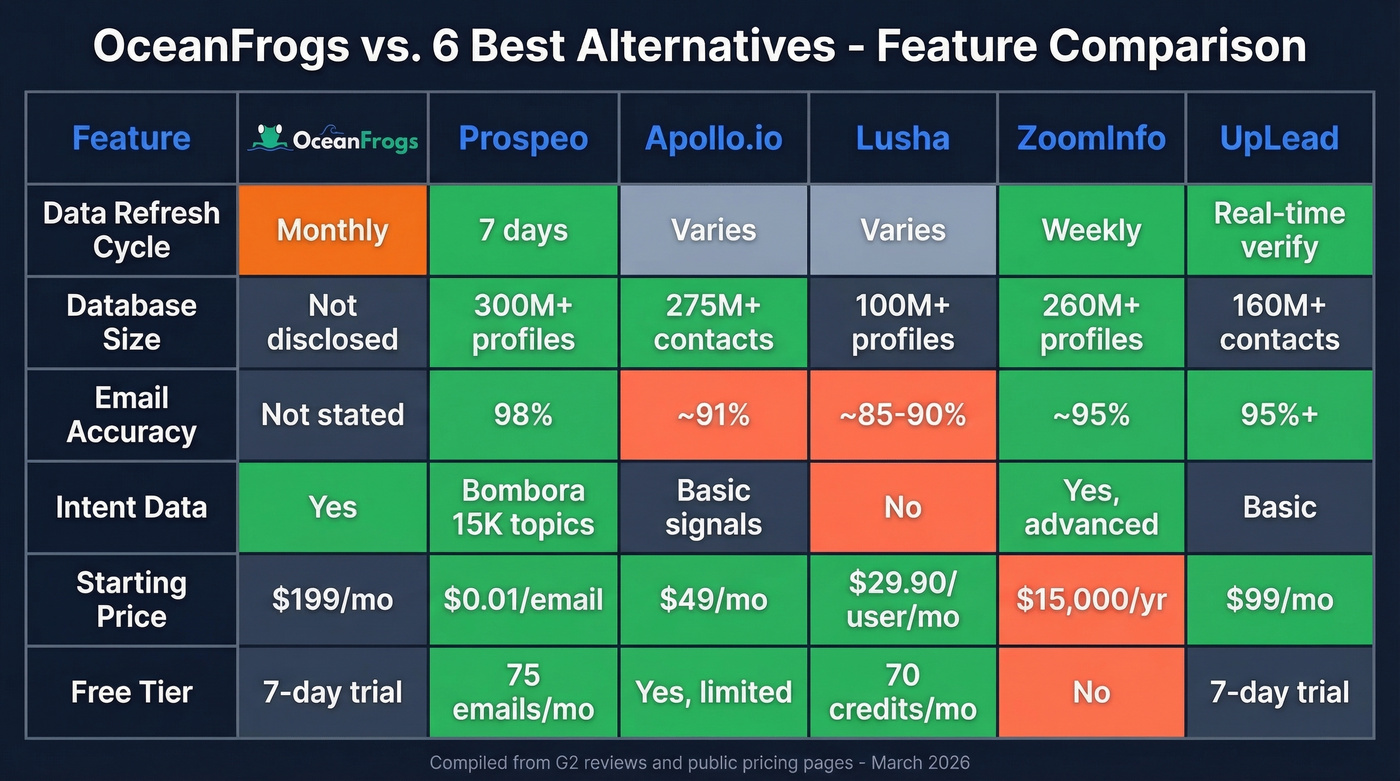 OceanFrogs vs. 6 Best Alternatives - Feature Comparison

| Feature | OceanFrogs | Prospeo | Apollo.io | Lusha | ZoomInfo | UpLead |
|---|---|---|---|---|---|---|
| Data Refresh Cycle | Monthly | 7 days | Varies | Varies | Weekly | Real-time verify |
| Database Size | Not disclosed | 300M+ profiles | 275M+ contacts | 100M+ profiles | 260M+ profiles | 160M+ contacts |
| Email Accuracy | Not stated | 98% | ~91% | ~85-90% | ~95% | 95%+ |
| Intent Data | Yes | Bombora 15K topics | Basic signals | No | Yes, advanced | Basic |
| Starting Price | \$199/mo | \$0.01/email | \$49/mo | \$29.90/ user/mo | \$15,000/yr | \$99/mo |
| Free Tier | 7-day trial | 75 emails/mo | Yes, limited | 70 credits/mo | No | 7-day trial |

Compiled from G2 reviews and public pricing pages - March 2026